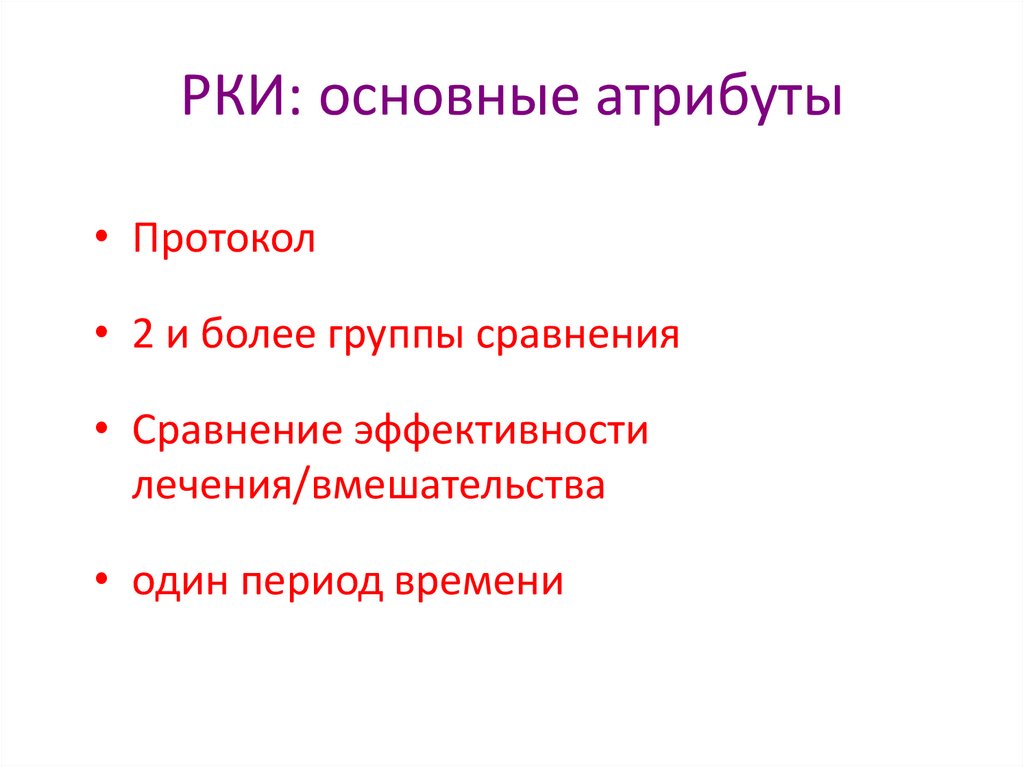 РКИ: основные атрибуты

• Протокол

• 2 и более группы сравнения

• Сравнение эффективности лечения/вмешательства

• один период времени